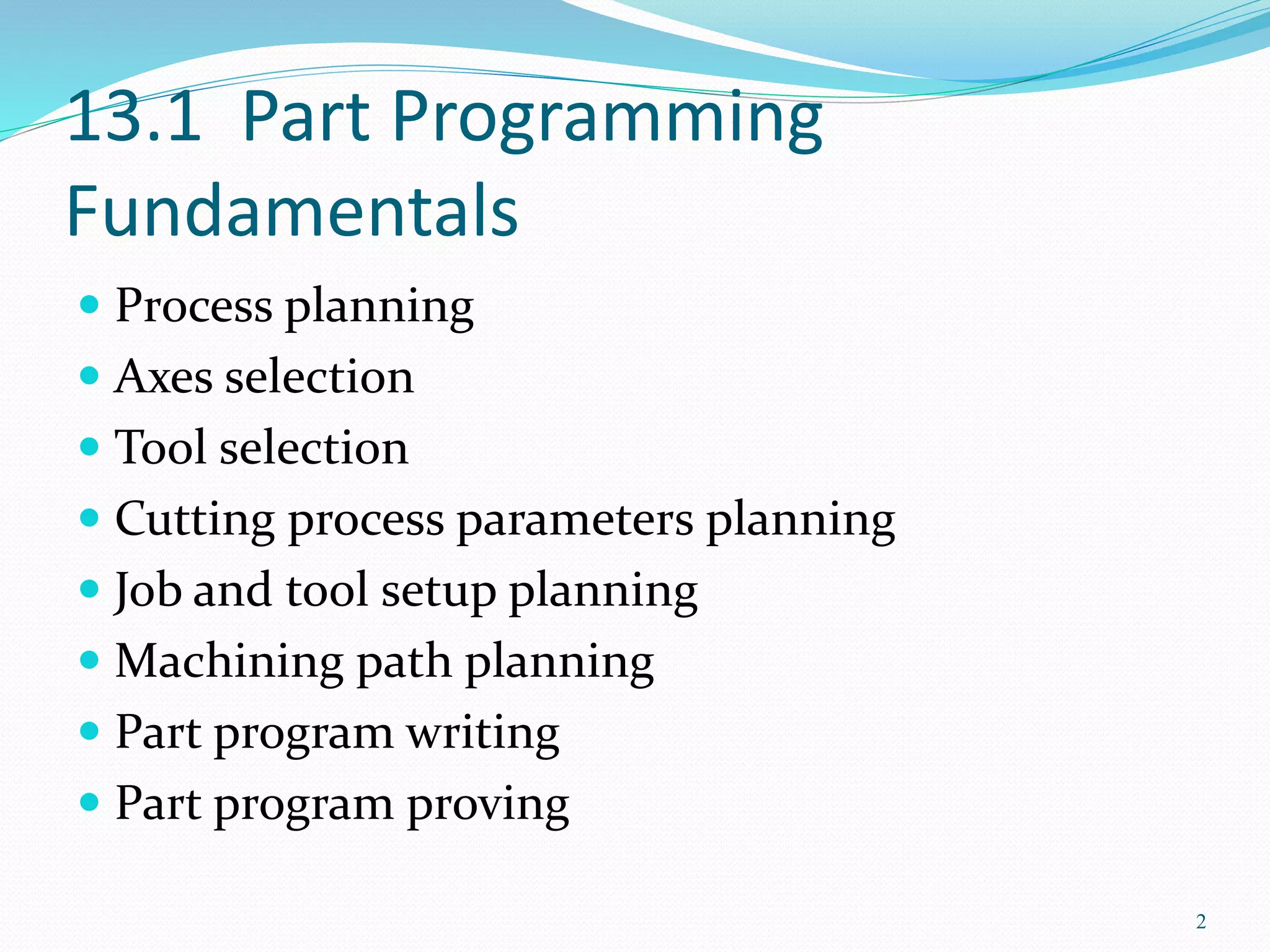 13.1 Part Programming Fundamentals

- Process planning
- Axes selection
- Tool selection
- Cutting process parameters planning
- Job and tool setup planning
- Machining path planning
- Part program writing
- Part program proving

2